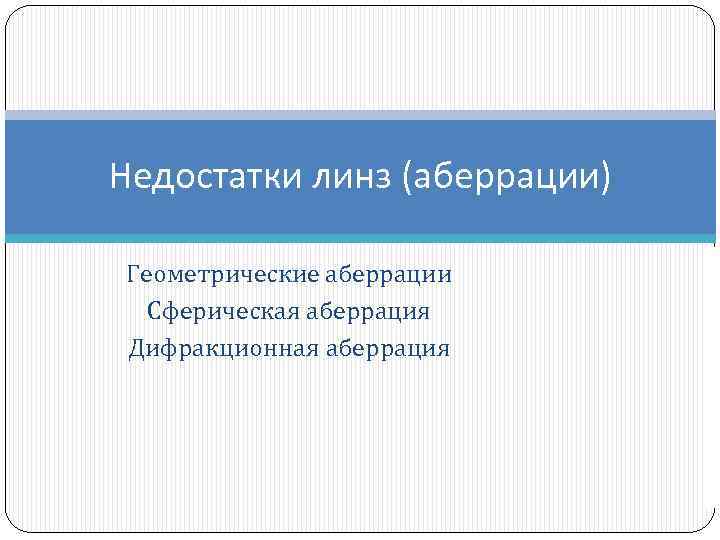 Недостатки линз (аберрации)

Геометрические аберрации
Сферическая аберрация
Дифракционная аберрация